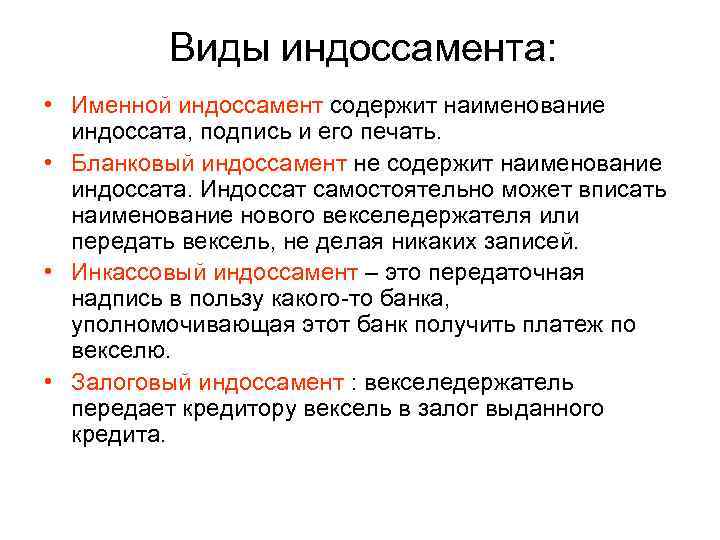 Виды индоссамента:

• Именной индоссамент содержит наименование индоссата, подпись и его печать.
• Бланковый индоссамент не содержит наименование индоссата. Индоссат самостоятельно может вписать наименование нового векселедержателя или передать вексель, не делая никаких записей.
• Инкассовый индоссамент – это передаточная надпись в пользу какого-то банка, уполномочивающая этот банк получить платеж по векселю.
• Залоговый индоссамент : векселедержатель передает кредитору вексель в залог выданного кредита.